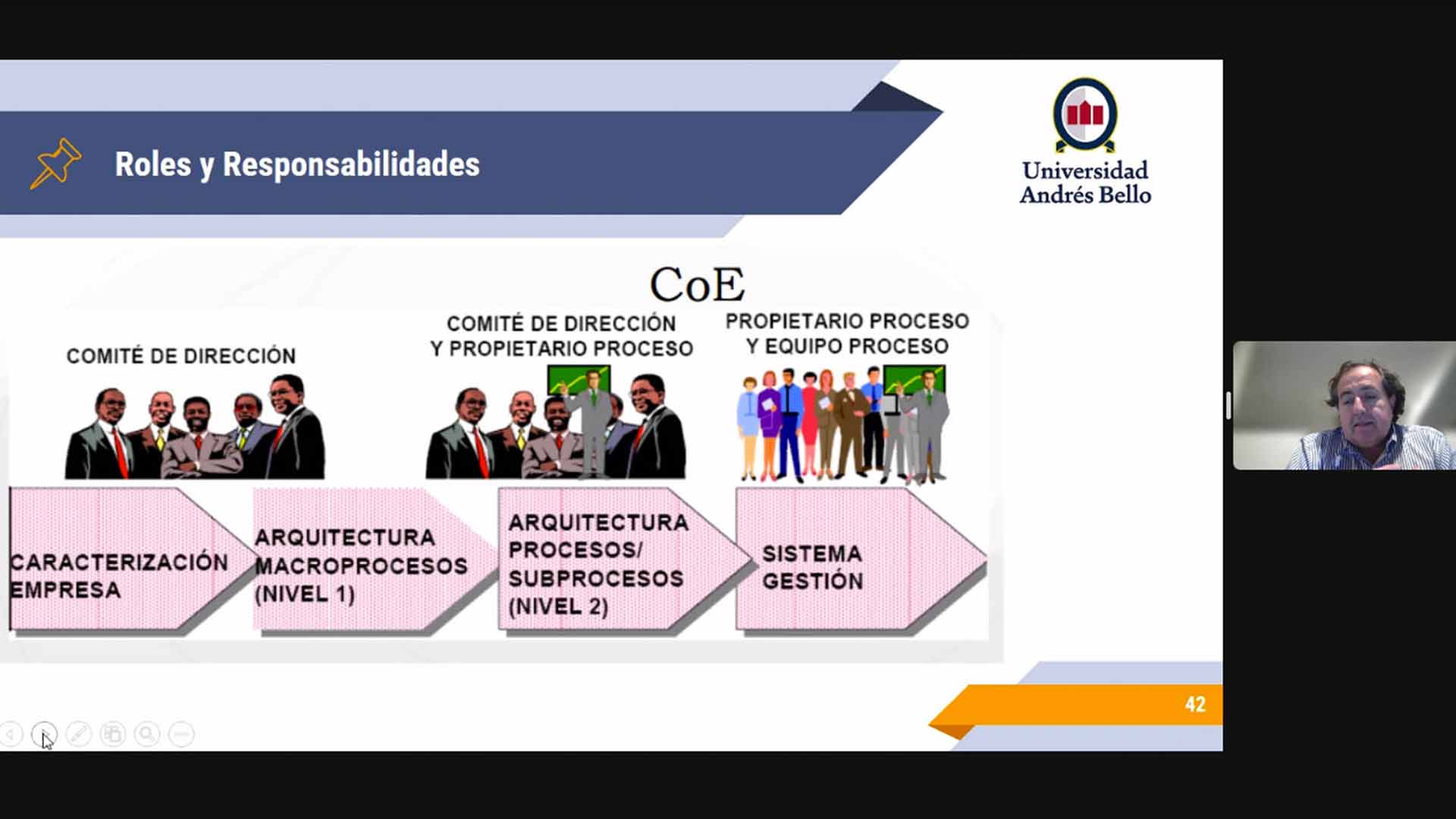 Roles y Responsabilidades

Universidad Andrés Bello

CoE

COMITÉ DE DIRECCIÓN

COMITÉ DE DIRECCIÓN Y PROPIETARIO PROCESO

PROPIETARIO PROCESO Y EQUIPO PROCESO

CARACTERIZACIÓN EMPRESA

ARQUITECTURA MACROPROCESOS (NIVEL 1)

ARQUITECTURA PROCESOS/ SUBPROCESOS (NIVEL 2)

SISTEMA GESTIÓN

42